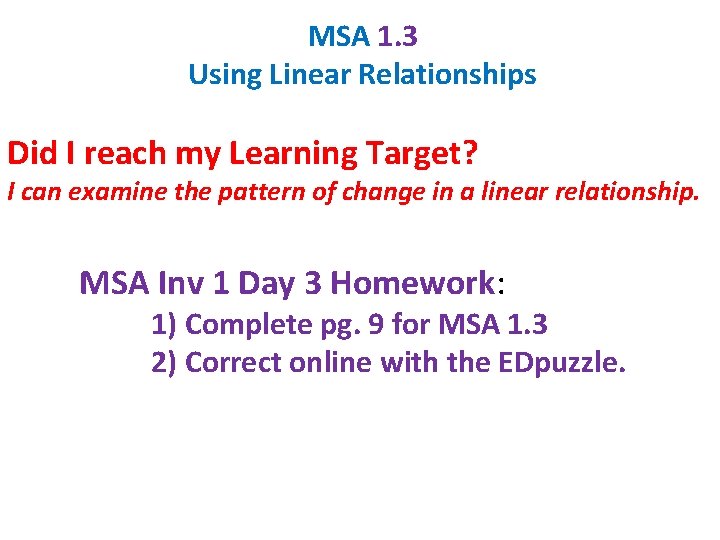 MSA 1.3
Using Linear Relationships

Did I reach my Learning Target?
I can examine the pattern of change in a linear relationship.

MSA Inv 1 Day 3 Homework:
1) Complete pg. 9 for MSA 1.3
2) Correct online with the EDpuzzle.